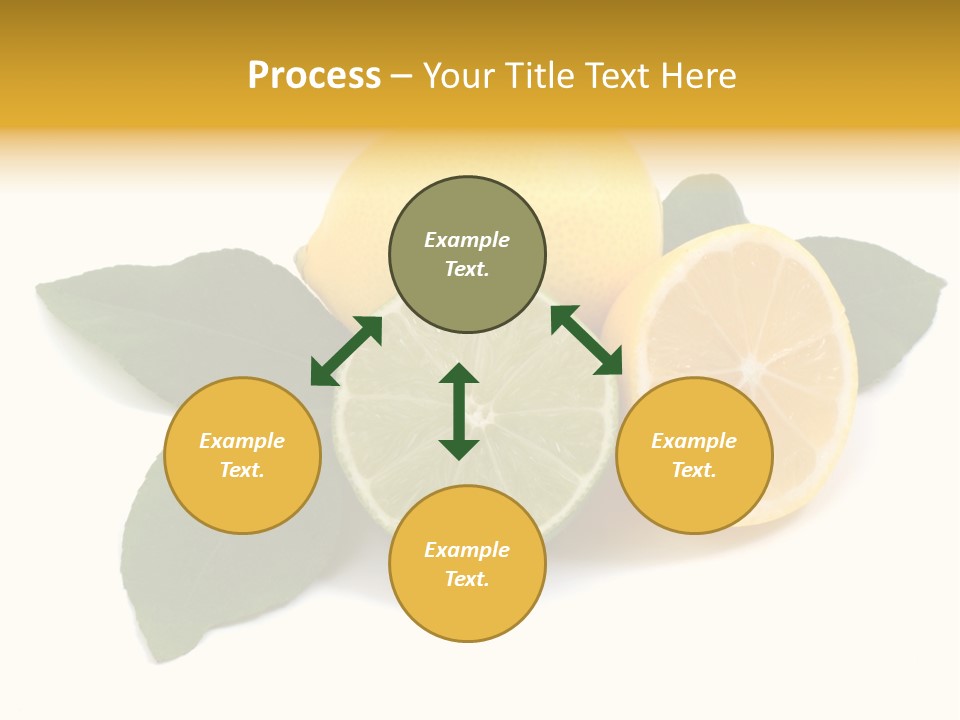 Process – Your Title Text Here

Example Text.

Example Text.

Example Text.

Example Text.